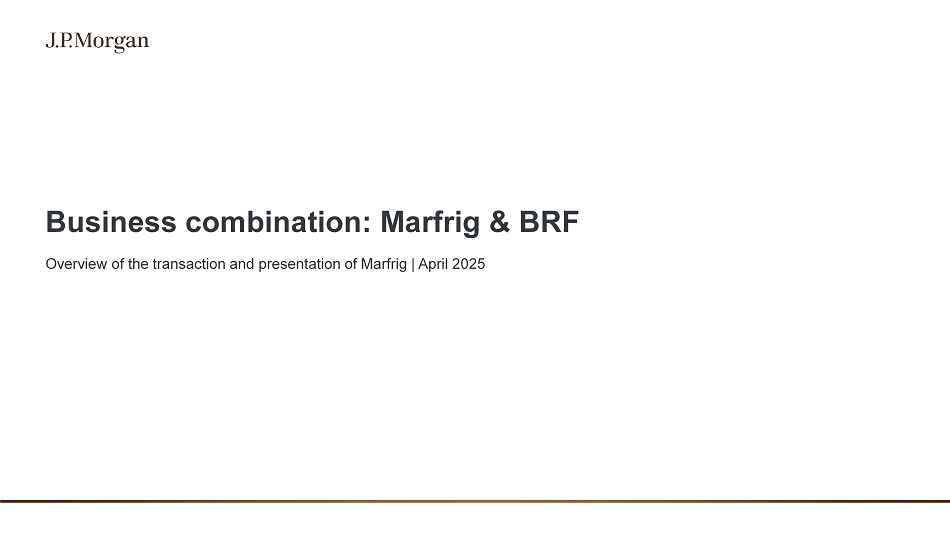 J.P.Morgan

Business combination: Marfrig & BRF

Overview of the transaction and presentation of Marfrig | April 2025